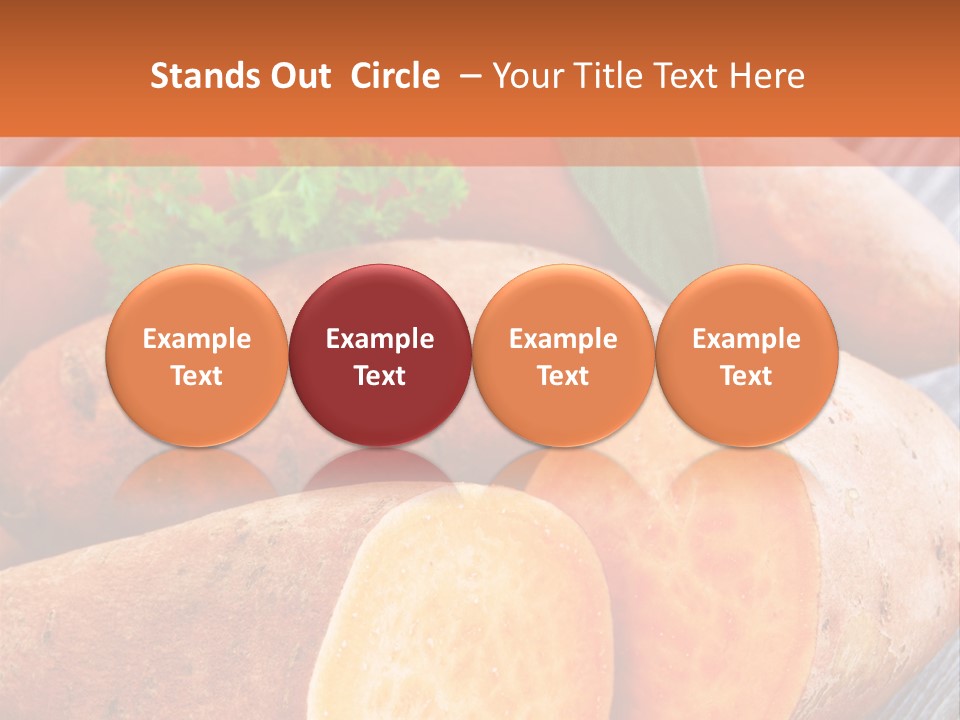 Stands Out Circle – Your Title Text Here

Example Text

Example Text

Example Text

Example Text